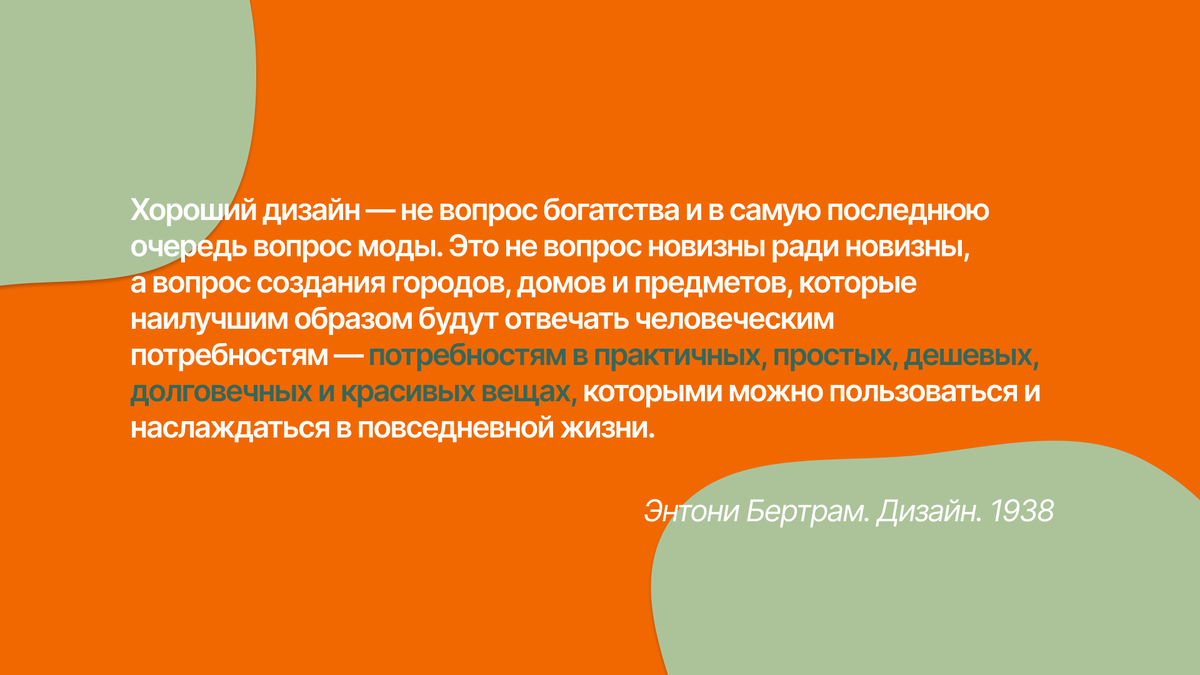 Хороший дизайн — не вопрос богатства и в самую последнюю очередь вопрос моды. Это не вопрос новизны ради новизны, а вопрос создания городов, домов и предметов, которые наилучшим образом будут отвечать человеческим потребностям — потребностям в практичных, простых, дешевых, долговечных и красивых вещах, которыми можно пользоваться и наслаждаться в повседневной жизни.

Энтони Бертрам. Дизайн. 1938